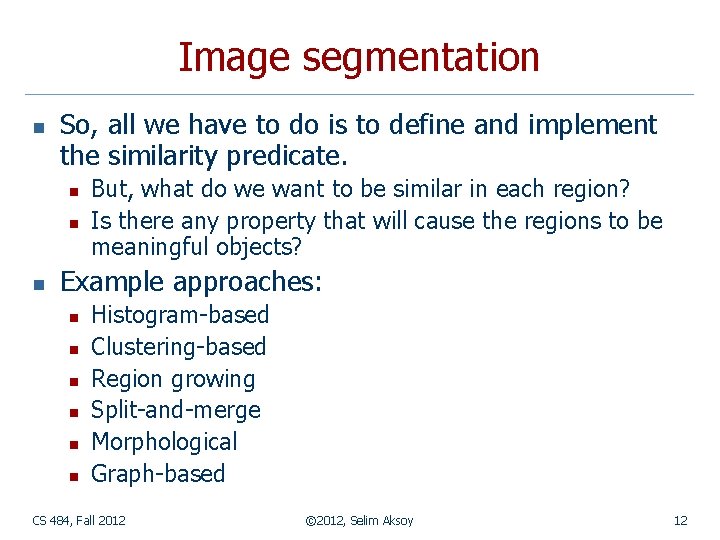 Image segmentation

- So, all we have to do is to define and implement the similarity predicate.
  - But, what do we want to be similar in each region?
  - Is there any property that will cause the regions to be meaningful objects?
- Example approaches:
  - Histogram-based
  - Clustering-based
  - Region growing
  - Split-and-merge
  - Morphological
  - Graph-based

CS 484, Fall 2012 ©2012, Selim Aksoy 12